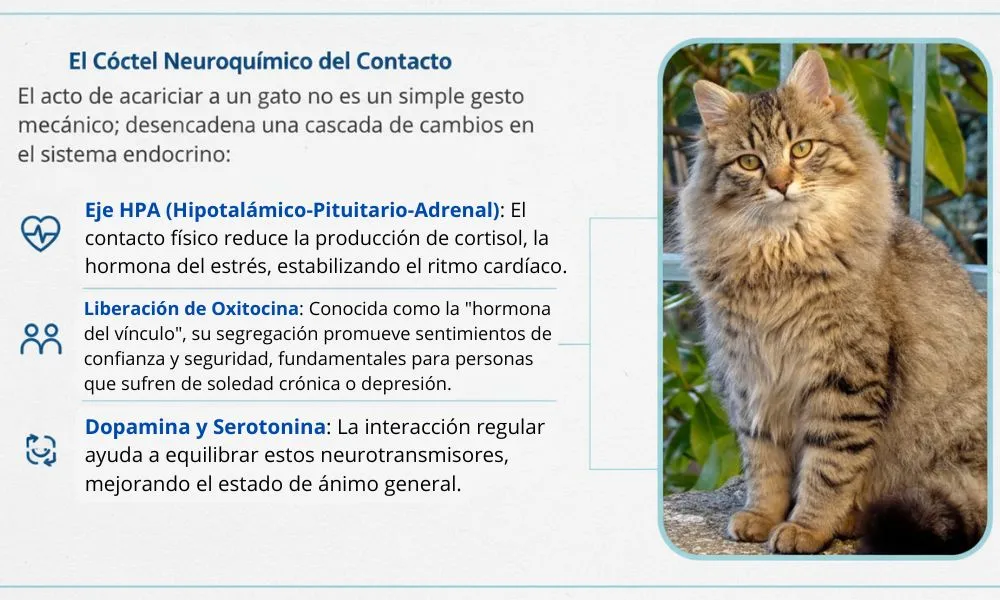 El Cóctel Neuroquímico del Contacto

El acto de acariciar a un gato no es un simple gesto mecánico; desencadena una cascada de cambios en el sistema endocrino:

Eje HPA (Hipotalámico-Pituitario-Adrenal): El contacto físico reduce la producción de cortisol, la hormona del estrés, estabilizando el ritmo cardíaco.

Liberación de Oxitocina: Conocida como la "hormona del vínculo", su segregación promueve sentimientos de confianza y seguridad, fundamentales para personas que sufren de soledad crónica o depresión.

Dopamina y Serotonina: La interacción regular ayuda a equilibrar estos neurotransmisores, mejorando el estado de ánimo general.